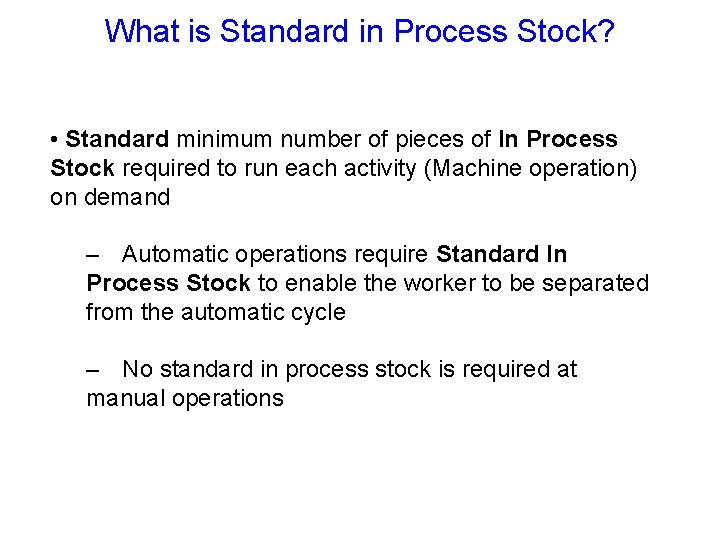 What is Standard in Process Stock?

• Standard minimum number of pieces of In Process Stock required to run each activity (Machine operation) on demand

– Automatic operations require Standard In Process Stock to enable the worker to be separated from the automatic cycle

– No standard in process stock is required at manual operations